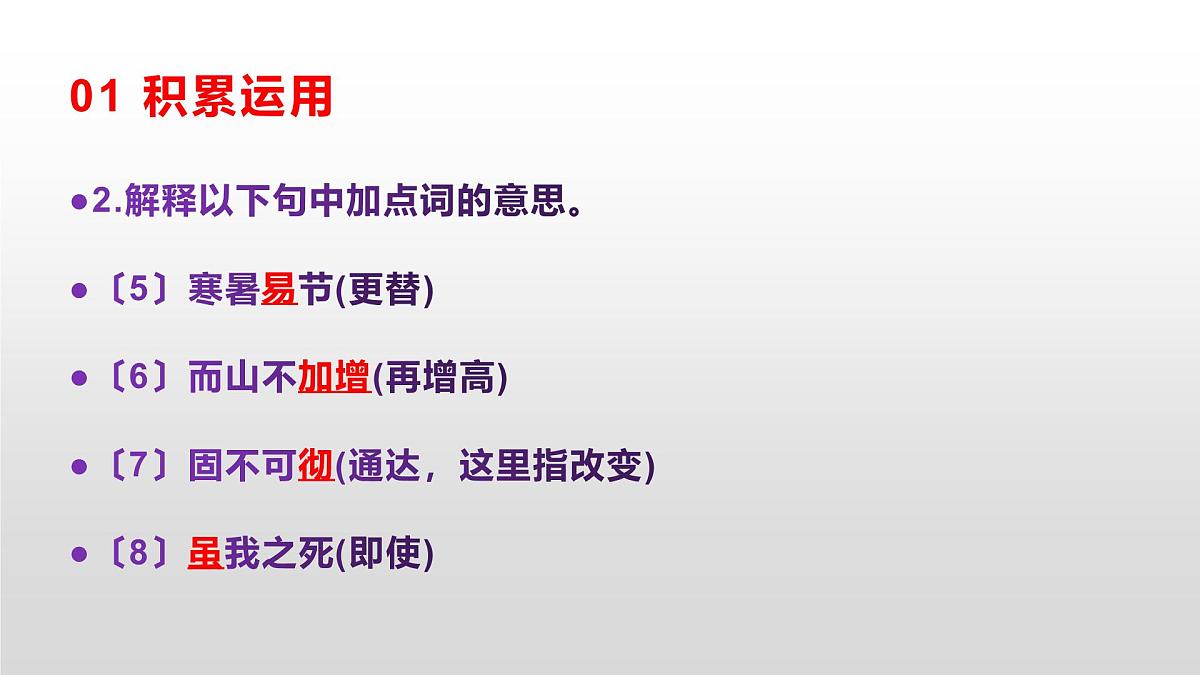 01 积累运用

●2.解释以下句中加点词的意思。

●〔5〕寒暑易节(更替)

●〔6〕而山不加增(再增高)

●〔7〕固不可彻(通达，这里指改变)

●〔8〕虽我之死(即使)